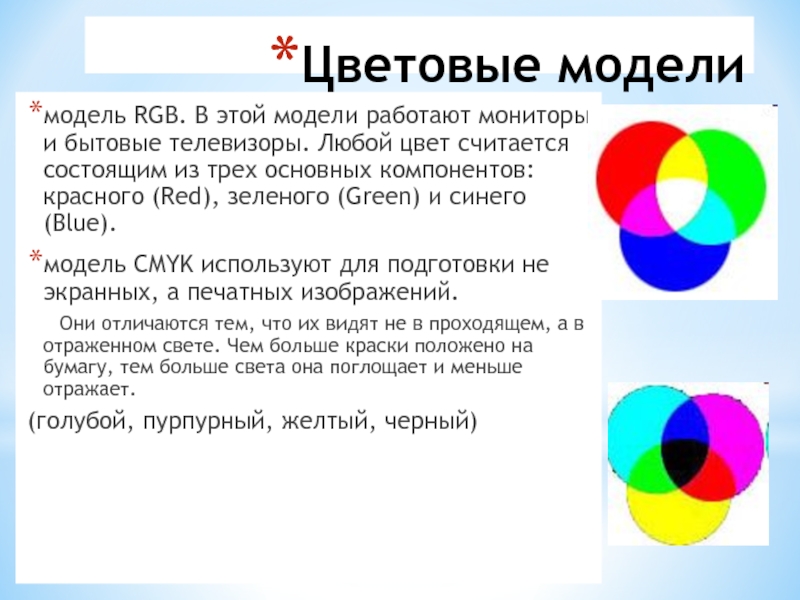 *Цветовые модели

*модель RGB. В этой модели работают мониторы и бытовые телевизоры. Любой цвет считается состоящим из трех основных компонентов: красного (Red), зеленого (Green) и синего (Blue).

*модель CMYK используют для подготовки не экранных, а печатных изображений.

Они отличаются тем, что их видят не в проходящем, а в отраженном свете. Чем больше краски положено на бумагу, тем больше света она поглощает и меньше отражает.

(голубой, пурпурный, желтый, черный)